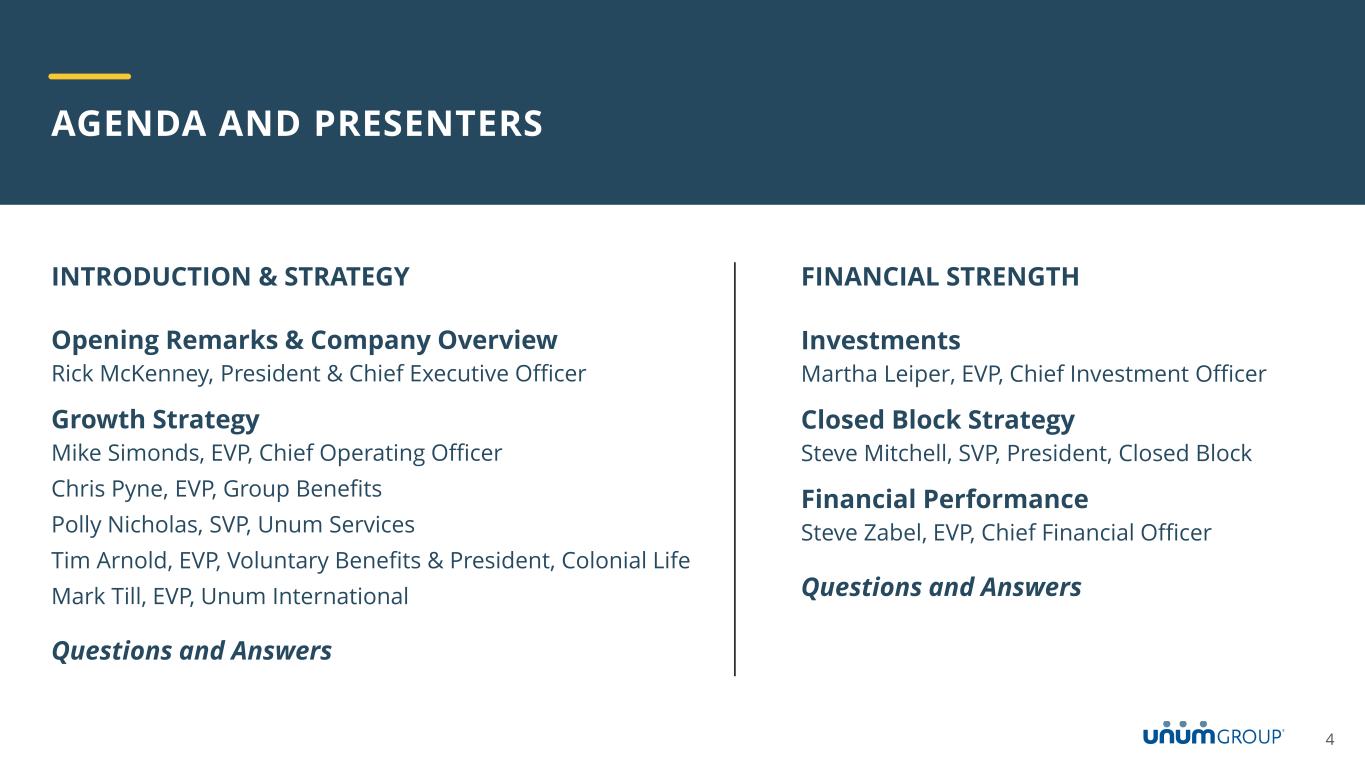 AGENDA AND PRESENTERS

INTRODUCTION & STRATEGY

Opening Remarks & Company Overview
Rick McKenney, President & Chief Executive Officer

Growth Strategy
Mike Simonds, EVP, Chief Operating Officer
Chris Pyne, EVP, Group Benefits
Polly Nicholas, SVP, Unum Services
Tim Arnold, EVP, Voluntary Benefits & President, Colonial Life
Mark Till, EVP, Unum International

Questions and Answers

FINANCIAL STRENGTH

Investments
Martha Leiper, EVP, Chief Investment Officer

Closed Block Strategy
Steve Mitchell, SVP, President, Closed Block

Financial Performance
Steve Zabel, EVP, Chief Financial Officer

Questions and Answers

unum GROUP

4